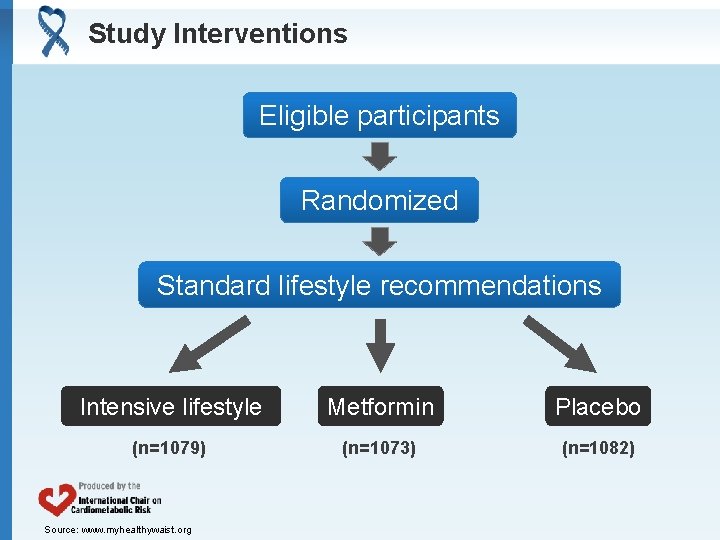 Study Interventions

Eligible participants

Randomized

Standard lifestyle recommendations

Intensive lifestyle

(n=1079)

Metformin

(n=1073)

Placebo

(n=1082)

Produced by the International Chair on Cardiometabolic Risk

Source: www.myhealthywaist.org